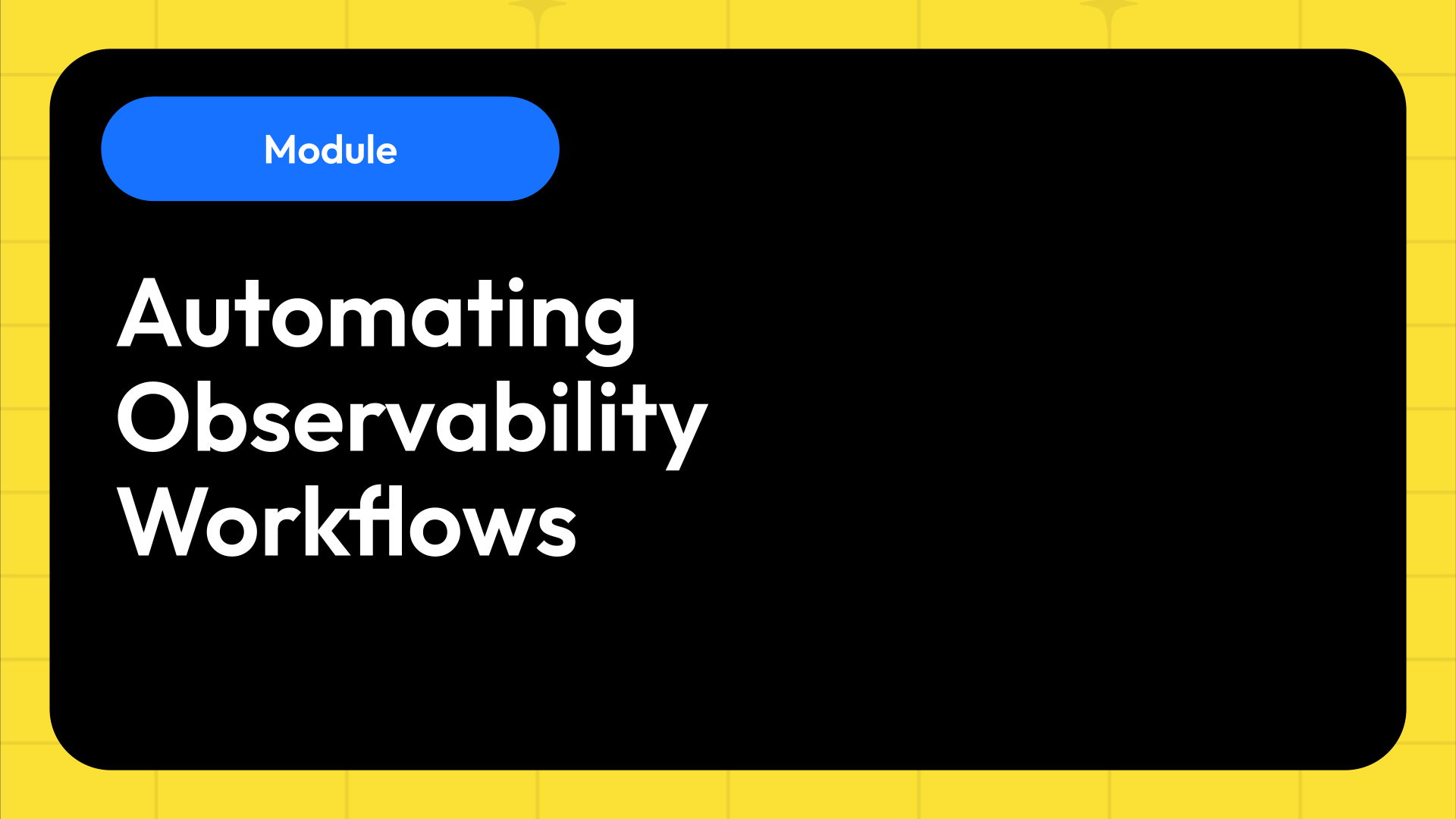 Module

Automating Observability Workflows